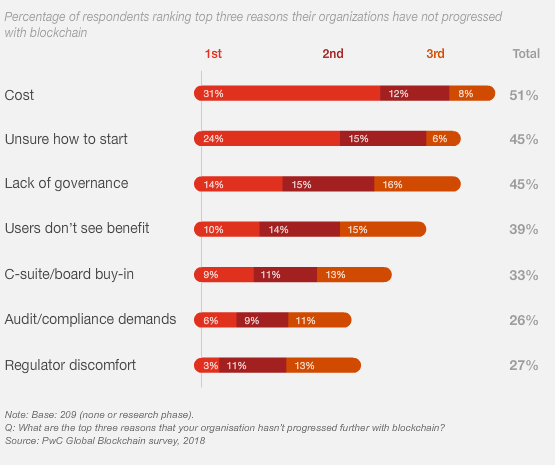 Percentage of respondents ranking top three reasons their organizations have not progressed with blockchain

| | 1st | 2nd | 3rd | Total |
|---|---|---|---|---|
| Cost | 31% | 12% | 8% | 51% |
| Unsure how to start | 24% | 15% | 6% | 45% |
| Lack of governance | 14% | 15% | 16% | 45% |
| Users don't see benefit | 10% | 14% | 15% | 39% |
| C-suite/board buy-in | 9% | 11% | 13% | 33% |
| Audit/compliance demands | 6% | 9% | 11% | 26% |
| Regulator discomfort | 3% | 11% | 13% | 27% |

Note: Base: 209 (none or research phase).
Q: What are the top three reasons that your organisation hasn't progressed further with blockchain?
Source: PwC Global Blockchain survey, 2018